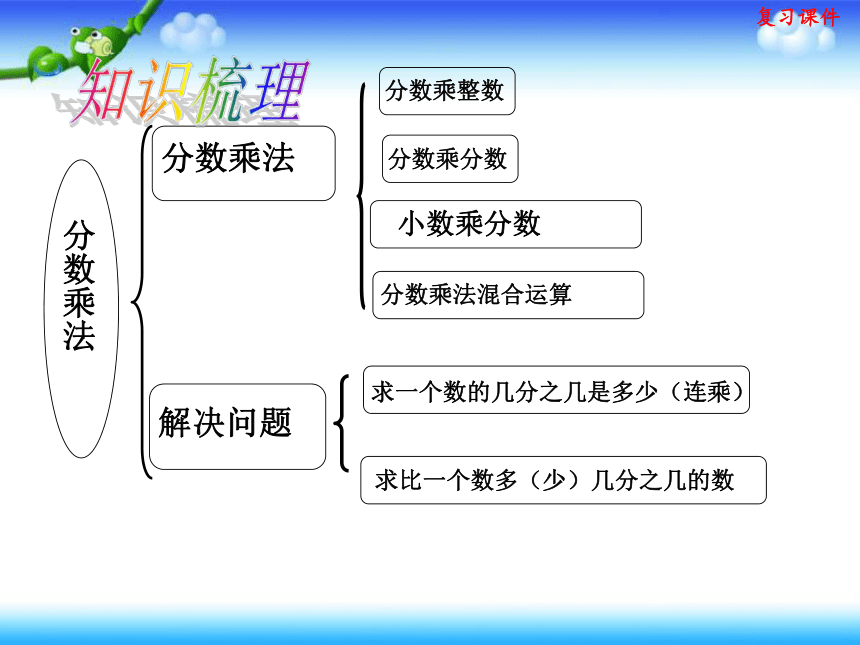 复习课件

知识梳理

分数乘法

分数乘法

分数乘整数

分数乘分数

小数乘分数

分数乘法混合运算

解决问题

求一个数的几分之几是多少（连乘）

求比一个数多（少）几分之几的数